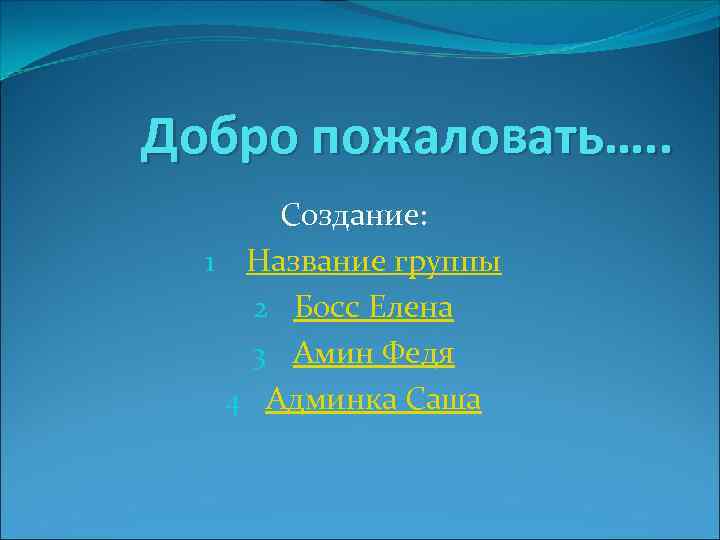 Добро пожаловать…..

Создание:

1 Название группы
2 Босс Елена
3 Амин Федя
4 Админка Саша